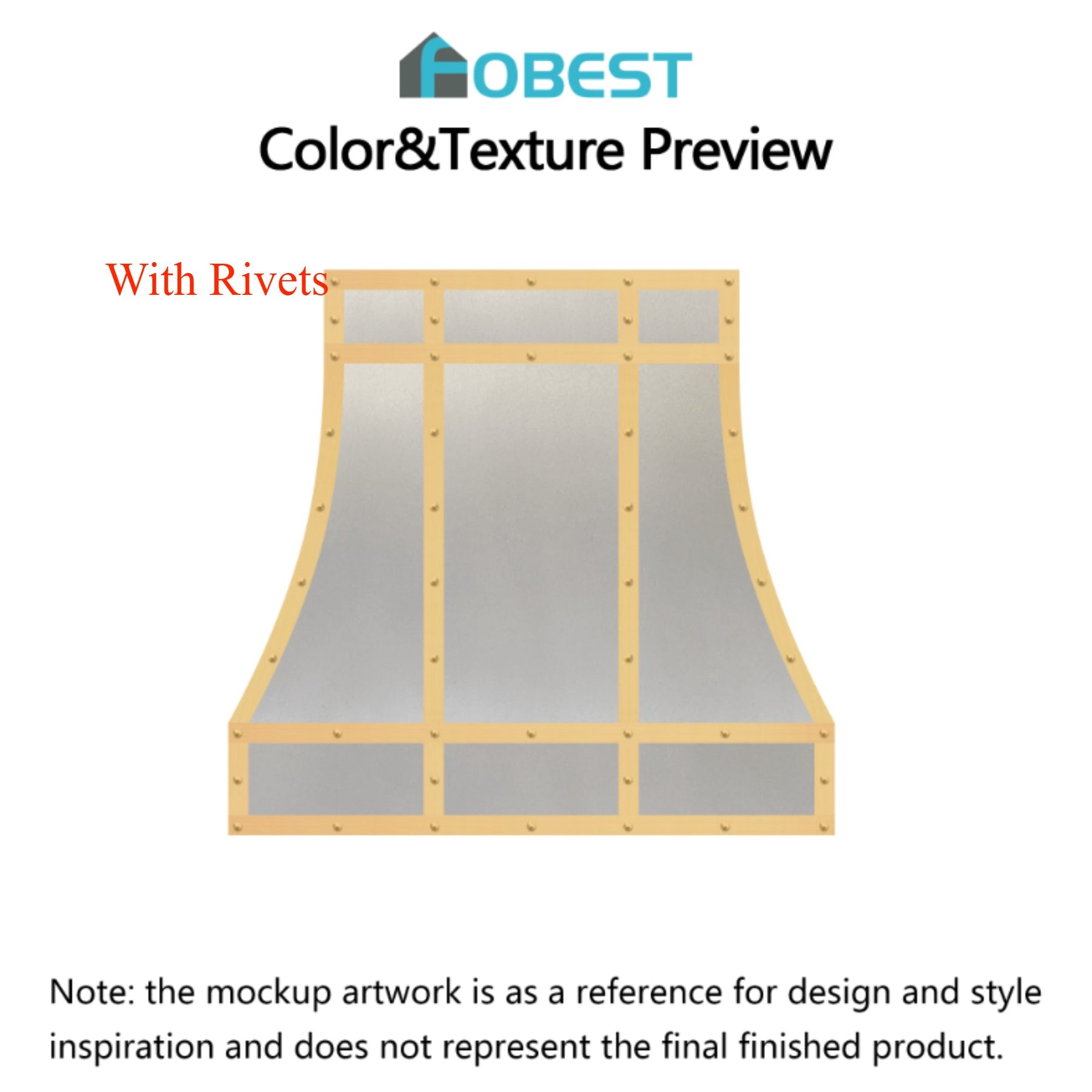 FOBEST

Color&Texture Preview

With Rivets

Note: the mockup artwork is as a reference for design and style inspiration and does not represent the final finished product.